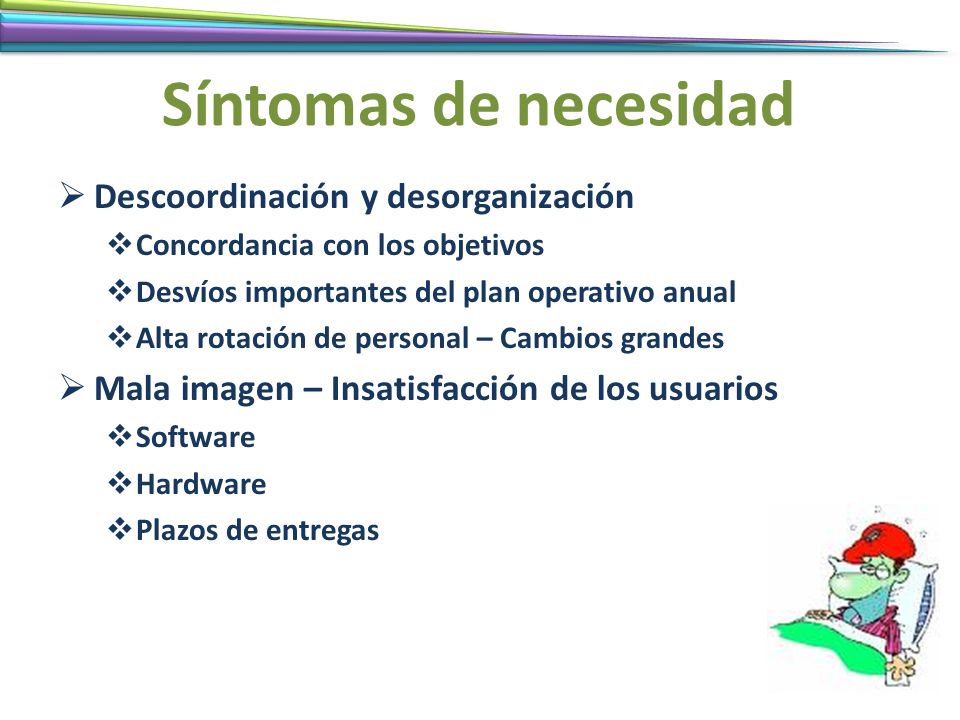 Síntomas de necesidad

➢ Descoordinación y desorganización
❖ Concordancia con los objetivos
❖ Desvíos importantes del plan operativo anual
❖ Alta rotación de personal – Cambios grandes

➢ Mala imagen – Insatisfacción de los usuarios
❖ Software
❖ Hardware
❖ Plazos de entregas